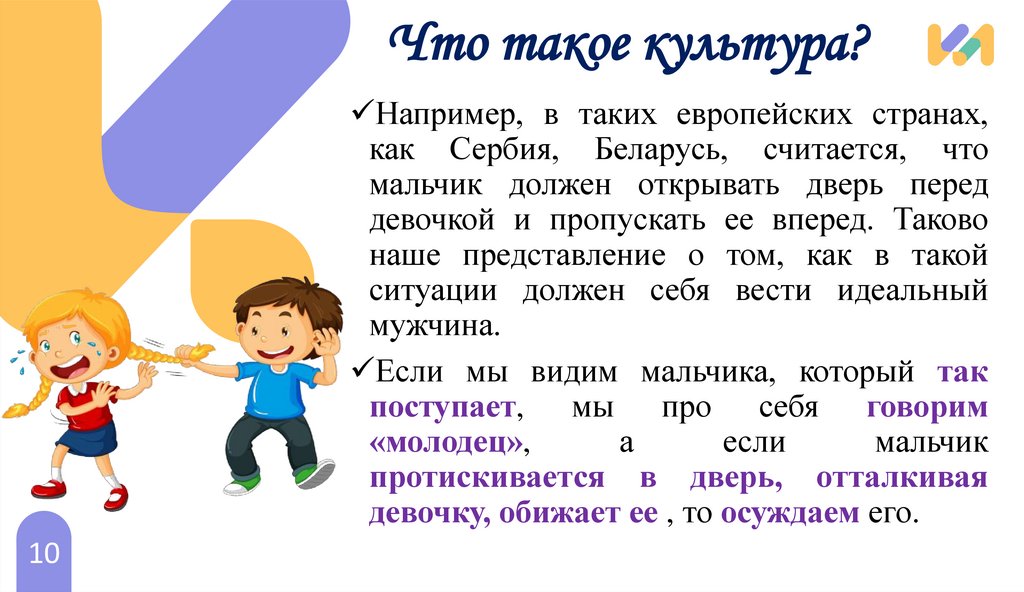 Что такое культура?

✓Например, в таких европейских странах, как Сербия, Беларусь, считается, что мальчик должен открывать дверь перед девочкой и пропускать ее вперед. Таково наше представление о том, как в такой ситуации должен себя вести идеальный мужчина.

✓Если мы видим мальчика, который так поступает, мы про себя говорим «молодец», а если мальчик протискивается в дверь, отталкивая девочку, обижает ее , то осуждаем его.

10